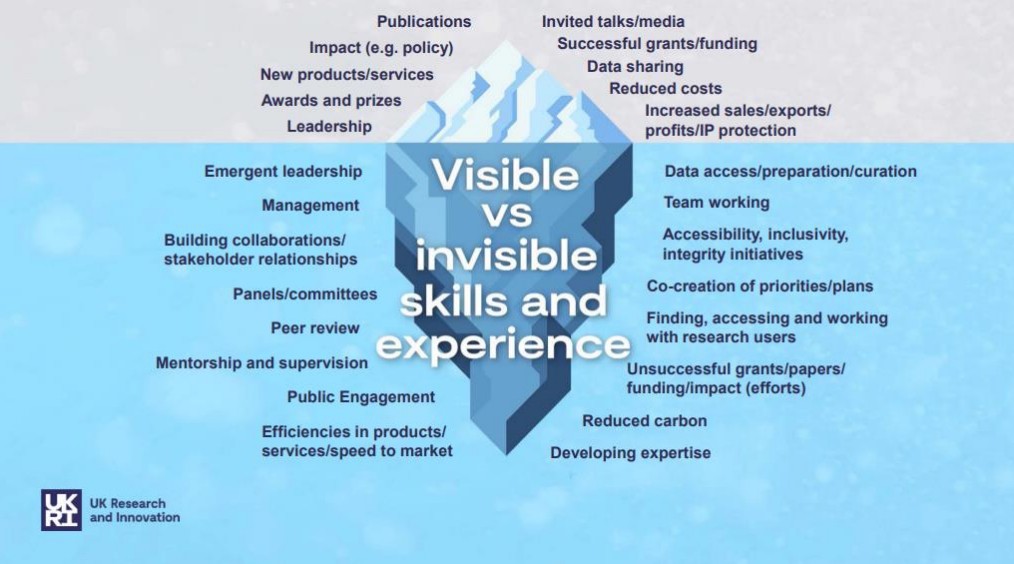 Publications

Impact (e.g. policy)

New products/services

Awards and prizes

Leadership

Invited talks/media

Successful grants/funding

Data sharing

Reduced costs

Increased sales/exports/ profits/IP protection

Visible vs invisible skills and experience

Emergent leadership

Management

Building collaborations/ stakeholder relationships

Panels/committees

Peer review

Mentorship and supervision

Public Engagement

Efficiencies in products/ services/speed to market

Data access/preparation/curation

Team working

Accessibility, inclusivity, integrity initiatives

Co-creation of priorities/plans

Finding, accessing and working with research users

Unsuccessful grants/papers/ funding/impact (efforts)

Reduced carbon

Developing expertise

UKRI UK Research and Innovation